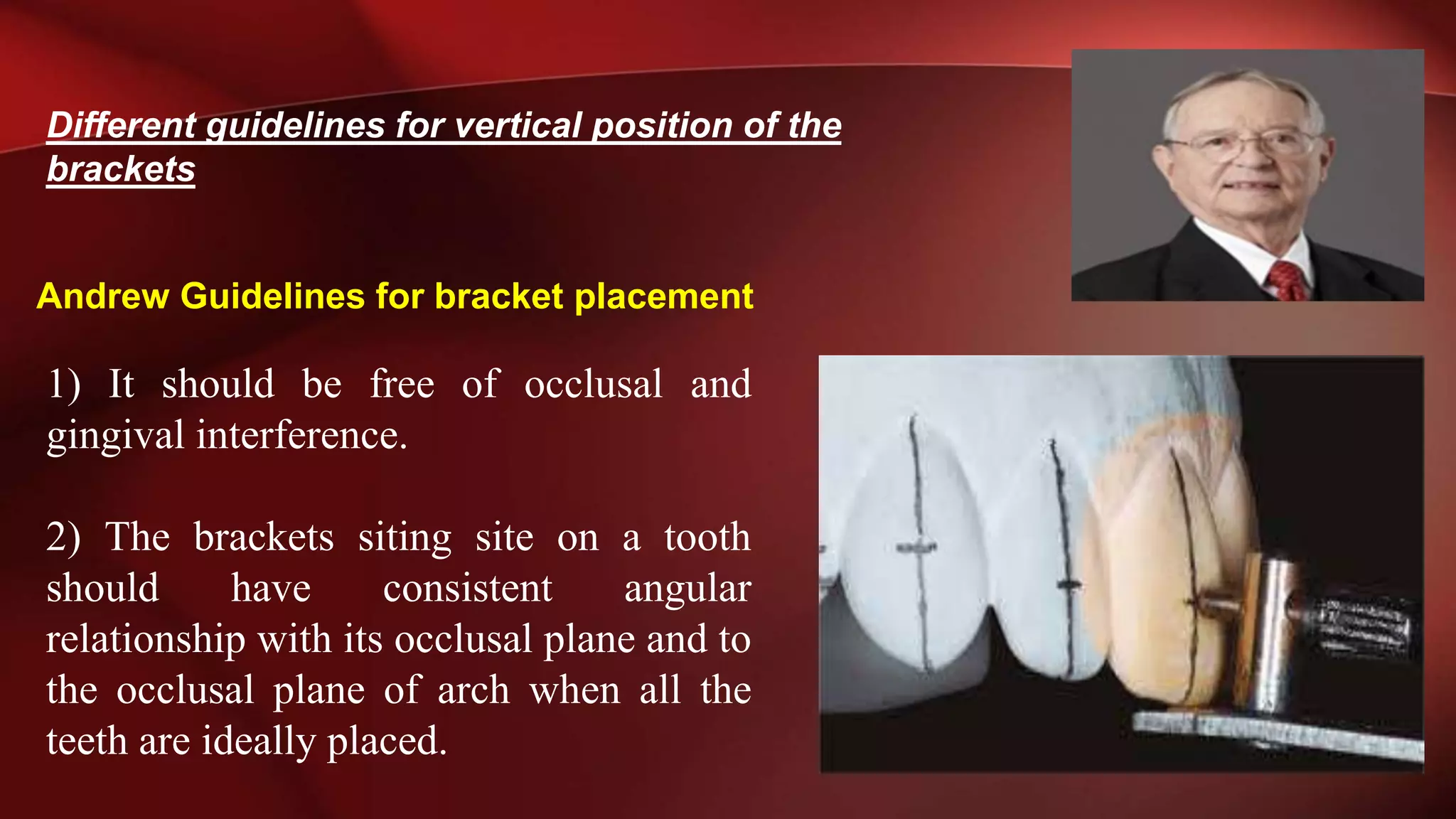 Different guidelines for vertical position of the brackets

Andrew Guidelines for bracket placement

1) It should be free of occlusal and gingival interference.

2) The brackets siting site on a tooth should have consistent angular relationship with its occlusal plane and to the occlusal plane of arch when all the teeth are ideally placed.